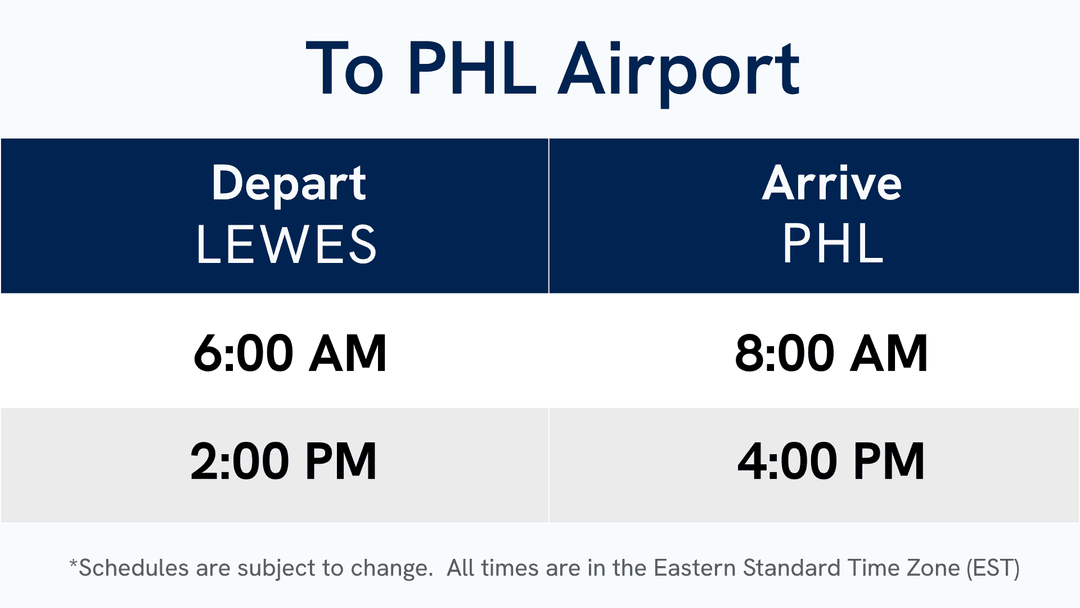 To PHL Airport

| Depart LEWES | Arrive PHL |
|---|---|
| 6:00 AM | 8:00 AM |
| 2:00 PM | 4:00 PM |

*Schedules are subject to change. All times are in the Eastern Standard Time Zone (EST)